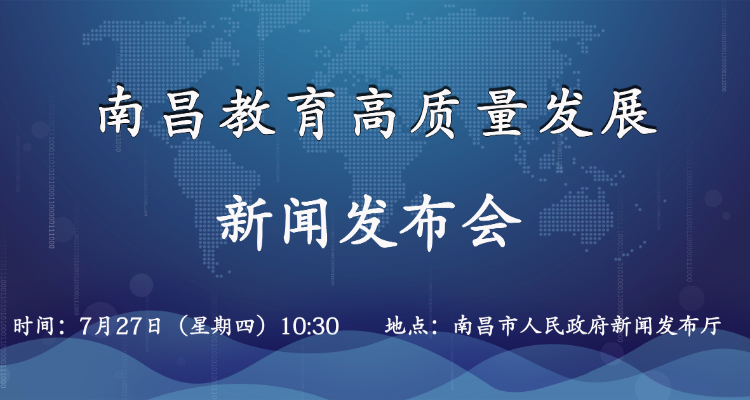 南昌教育高质量发展

新闻发布会

时间：7月27日（星期四）10:30　　地点：南昌市人民政府新闻发布厅